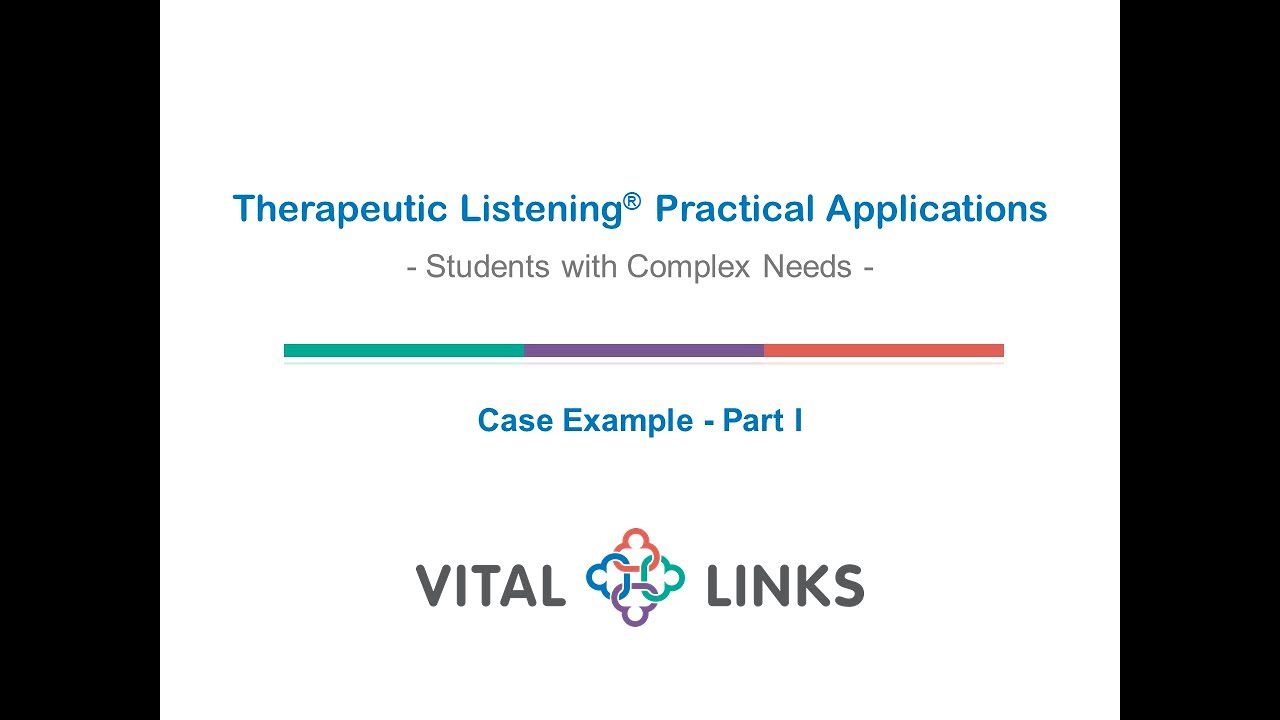 Therapeutic Listening® Practical Applications

- Students with Complex Needs -

Case Example - Part I

VITAL LINKS